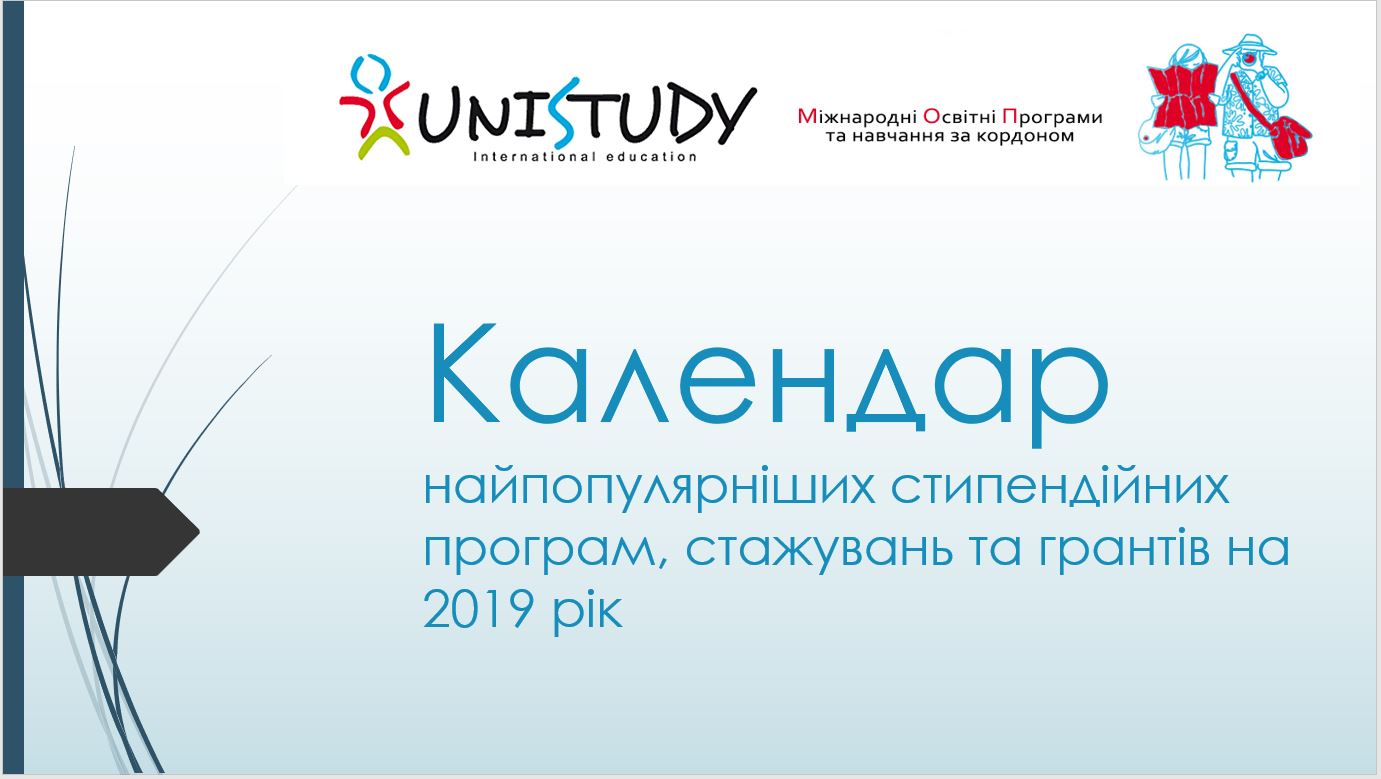 UNISTUDY
International education

Міжнародні Освітні Програми
та навчання за кордоном

Календар

найпопулярніших стипендійних програм, стажувань та грантів на 2019 рік